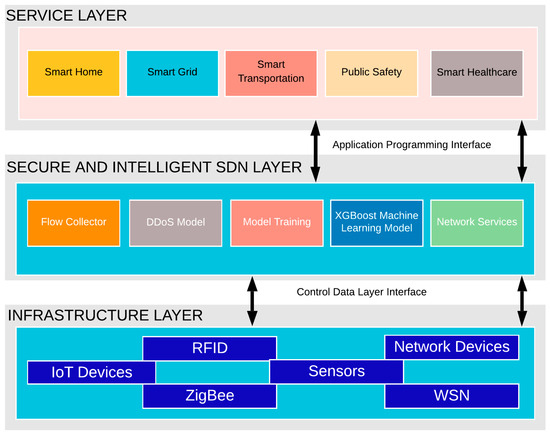 SERVICE LAYER

Smart Home

Smart Grid

Smart Transportation

Public Safety

Smart Healthcare

Application Programming Interface

SECURE AND INTELLIGENT SDN LAYER

Flow Collector

DDoS Model

Model Training

XGBoost Machine Learning Model

Network Services

Control Data Layer Interface

INFRASTRUCTURE LAYER

RFID

Network Devices

IoT Devices

Sensors

ZigBee

WSN